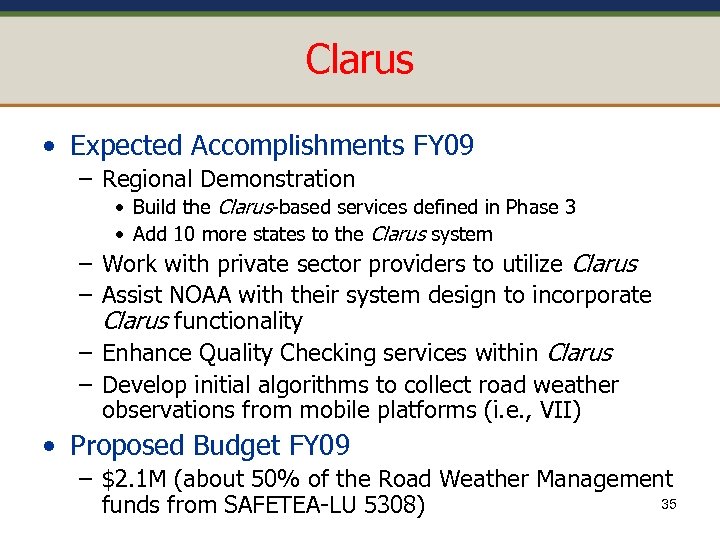 Clarus

• Expected Accomplishments FY09
– Regional Demonstration
• Build the Clarus-based services defined in Phase 3
• Add 10 more states to the Clarus system
– Work with private sector providers to utilize Clarus
– Assist NOAA with their system design to incorporate Clarus functionality
– Enhance Quality Checking services within Clarus
– Develop initial algorithms to collect road weather observations from mobile platforms (i.e., VII)
• Proposed Budget FY09
– \$2.1M (about 50% of the Road Weather Management funds from SAFETEA-LU 5308)

35